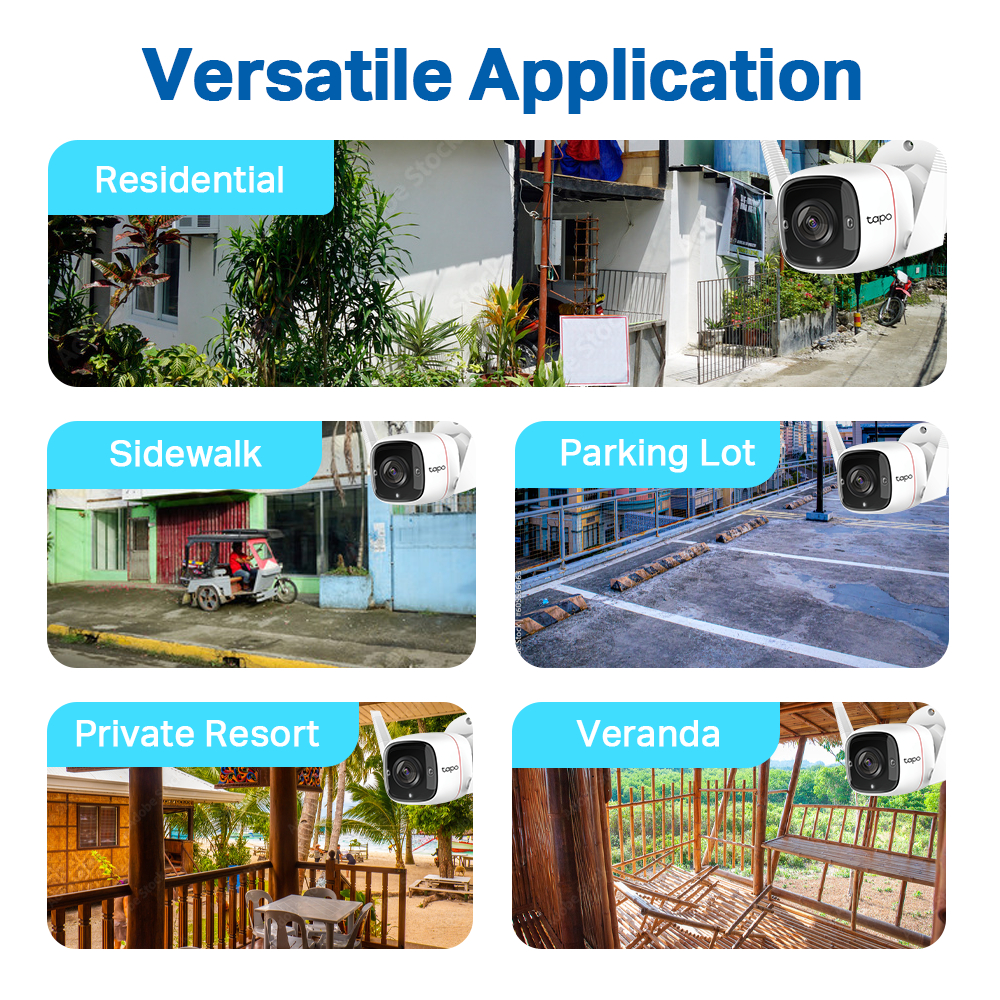 Versatile Application

Residential

tapo

Sidewalk

tapo

Parking Lot

tapo

Private Resort

tapo

Veranda

tapo